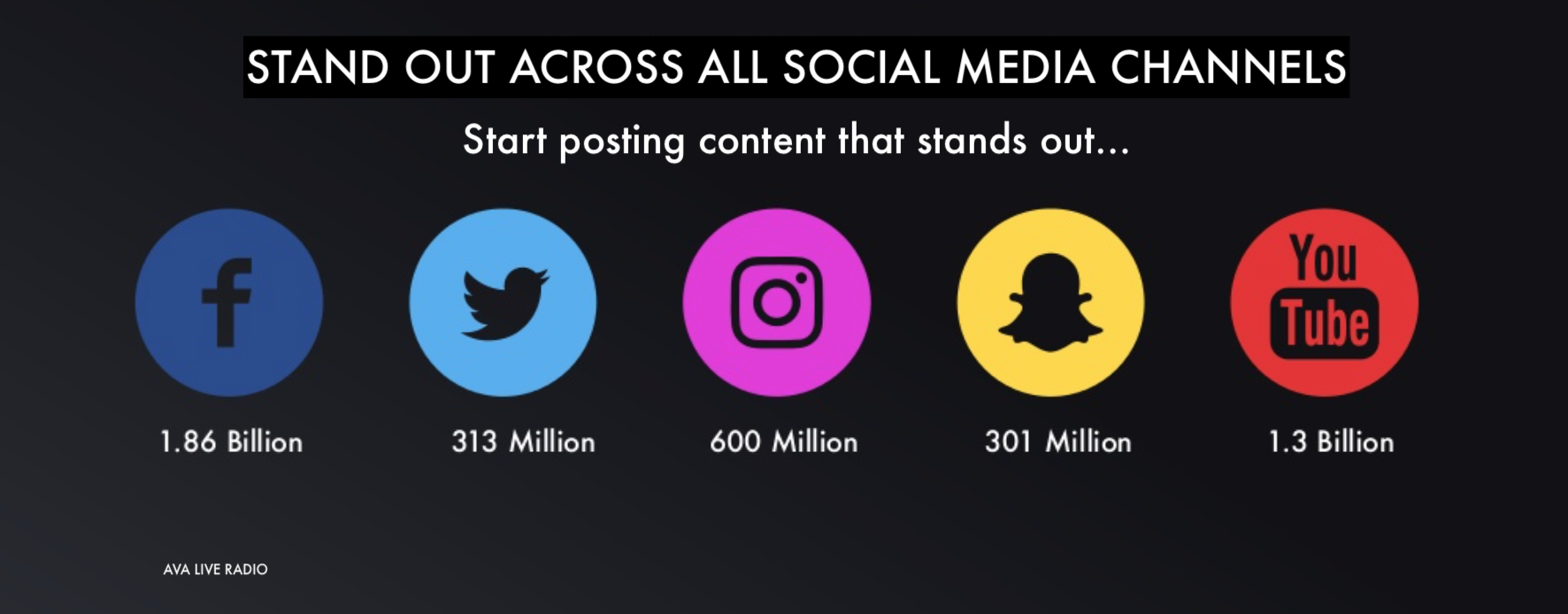 STAND OUT ACROSS ALL SOCIAL MEDIA CHANNELS

Start posting content that stands out...

f

You Tube

1.86 Billion

313 Million

600 Million

301 Million

1.3 Billion

AVA LIVE RADIO